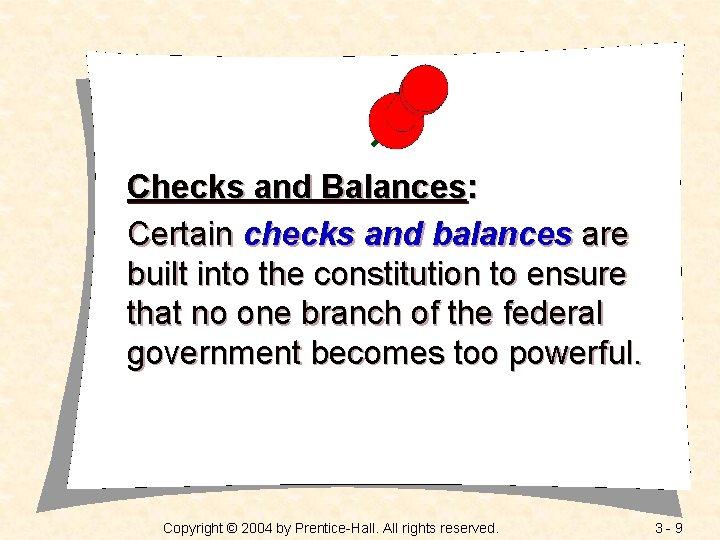 Checks and Balances:

Certain checks and balances are built into the constitution to ensure that no one branch of the federal government becomes too powerful.

Copyright © 2004 by Prentice-Hall. All rights reserved.

3 - 9